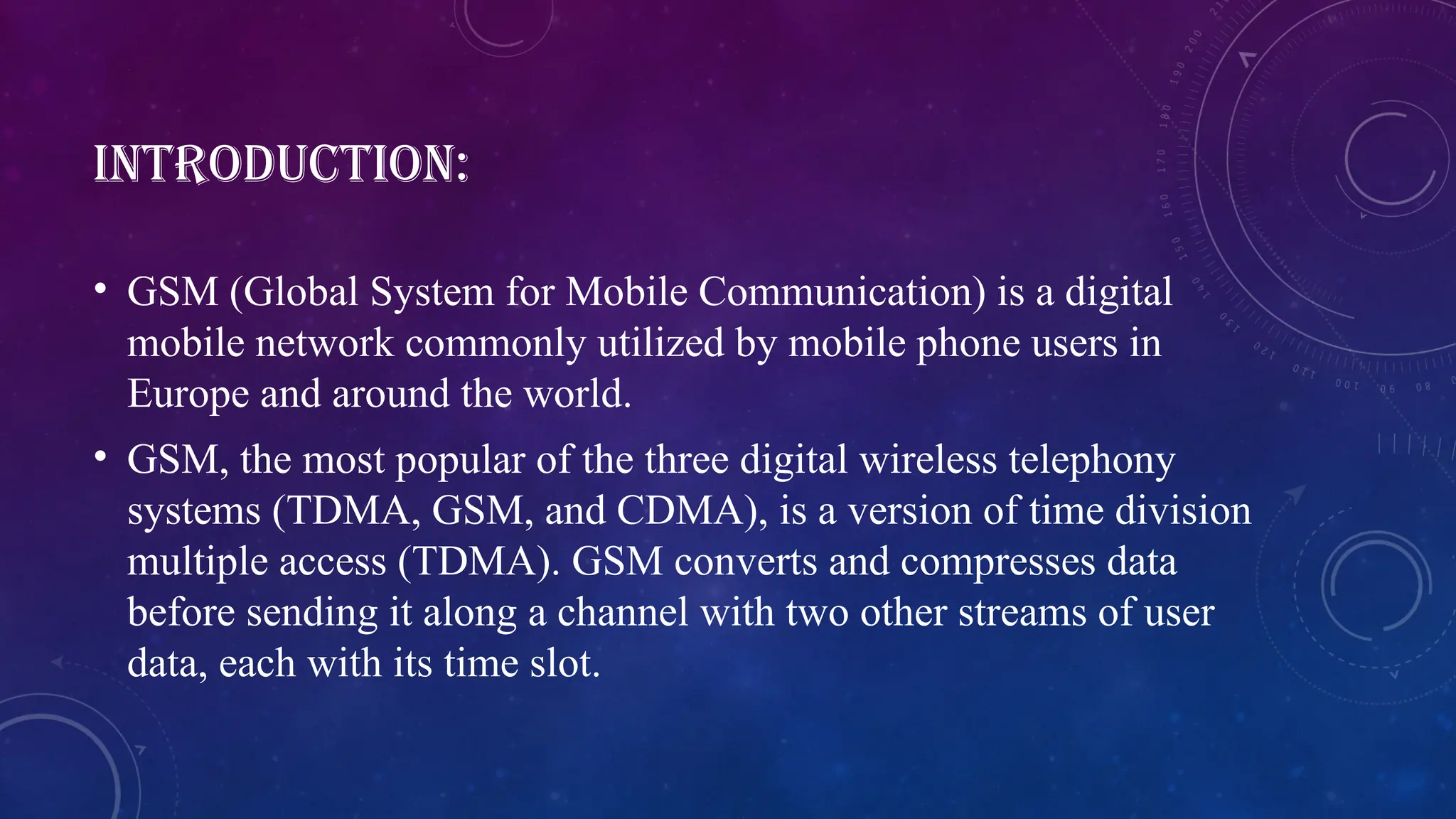 INTRODUCTION:

• GSM (Global System for Mobile Communication) is a digital mobile network commonly utilized by mobile phone users in Europe and around the world.

• GSM, the most popular of the three digital wireless telephony systems (TDMA, GSM, and CDMA), is a version of time division multiple access (TDMA). GSM converts and compresses data before sending it along a channel with two other streams of user data, each with its time slot.